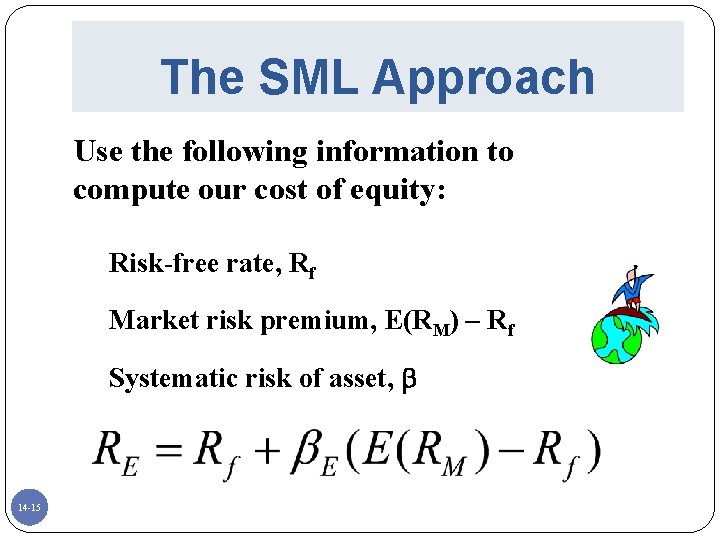 The SML Approach

Use the following information to compute our cost of equity:

Risk-free rate, $R_f$

Market risk premium, $E(R_M) - R_f$

Systematic risk of asset, $\beta$

$R_E = R_f + \beta_E(E(R_M) - R_f)$

14-15